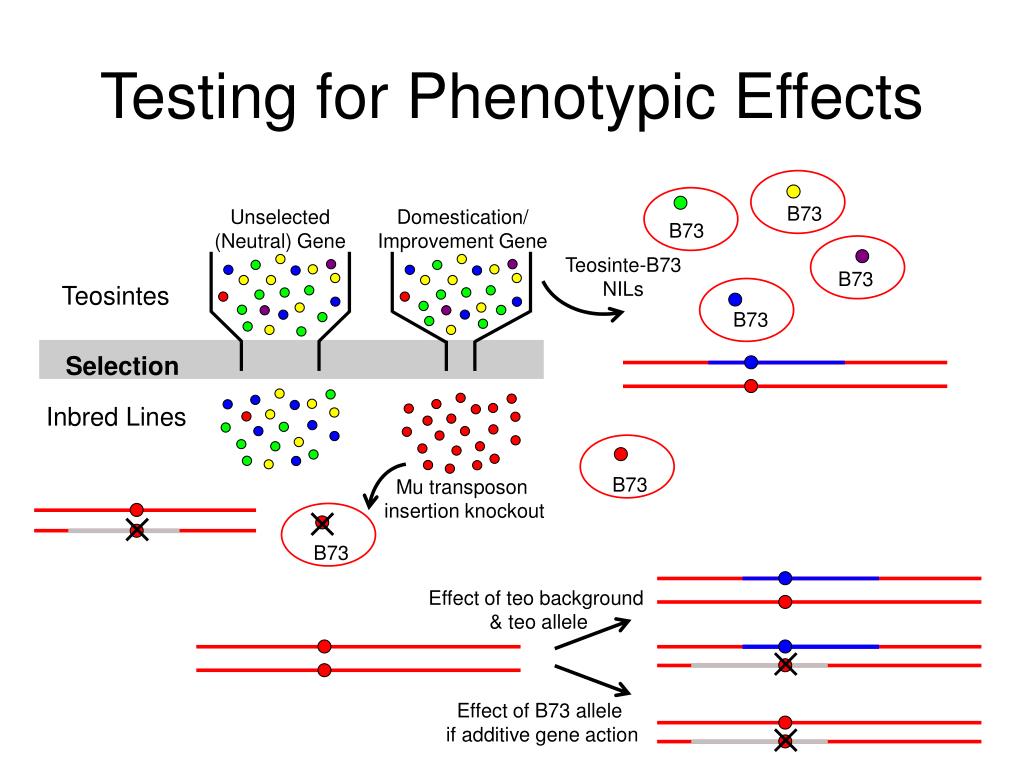 Testing for Phenotypic Effects

Unselected (Neutral) Gene

Domestication/ Improvement Gene

Teosintes

Selection

Inbred Lines

Teosinte-B73 NILs

B73

B73

B73

B73

B73

Mu transposon insertion knockout

B73

Effect of teo background & teo allele

Effect of B73 allele if additive gene action